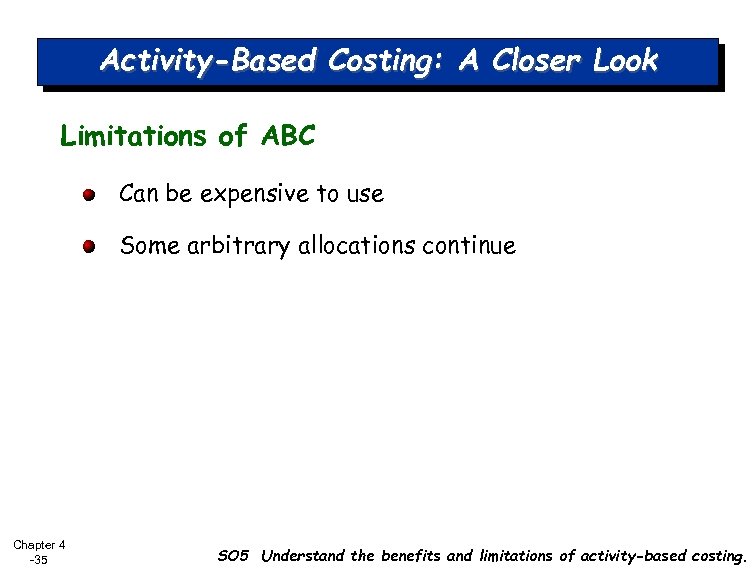 Activity-Based Costing: A Closer Look

Limitations of ABC

Can be expensive to use

Some arbitrary allocations continue

Chapter 4 -35

SO5 Understand the benefits and limitations of activity-based costing.